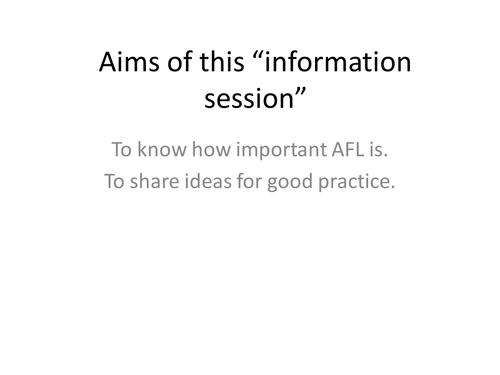 Aims of this “information session”

To know how important AFL is.
To share ideas for good practice.